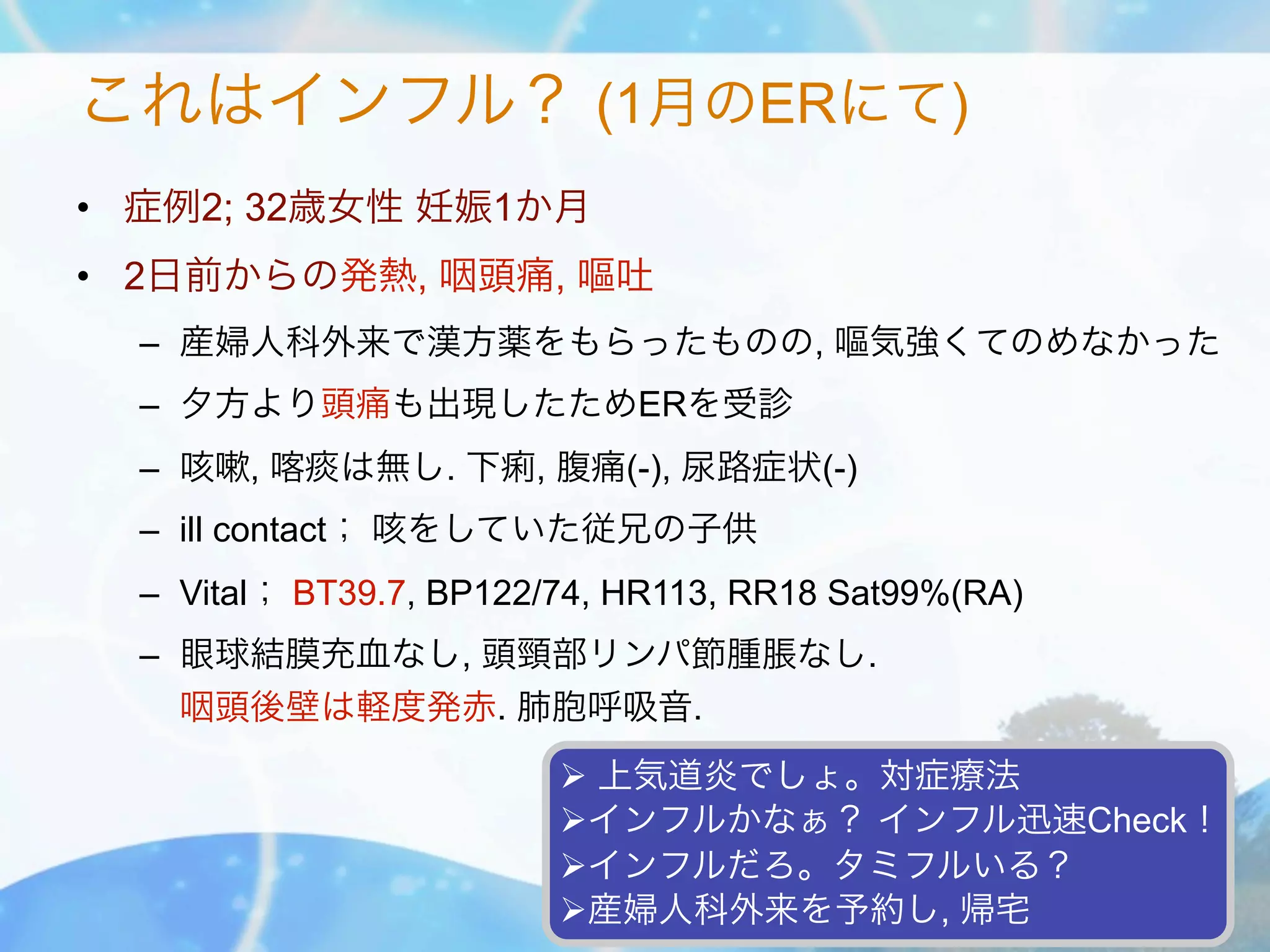 これはインフル？ (1月のERにて)

• 症例2; 32歳女性 妊娠1か月
• 2日前からの発熱, 咽頭痛, 嘔吐
– 産婦人科外来で漢方薬をもらったものの, 嘔気強くてのめなかった
– 夕方より頭痛も出現したためERを受診
– 咳嗽, 喀痰は無し. 下痢, 腹痛(-), 尿路症状(-)
– ill contact； 咳をしていた従兄の子供
– Vital； BT39.7, BP122/74, HR113, RR18 Sat99%(RA)
– 眼球結膜充血なし, 頭頸部リンパ節腫脹なし. 咽頭後壁は軽度発赤. 肺胞呼吸音.

➢ 上気道炎でしょ。対症療法
➢インフルかなぁ？ インフル迅速Check！
➢インフルだろ。タミフルいる？
➢産婦人科外来を予約し, 帰宅